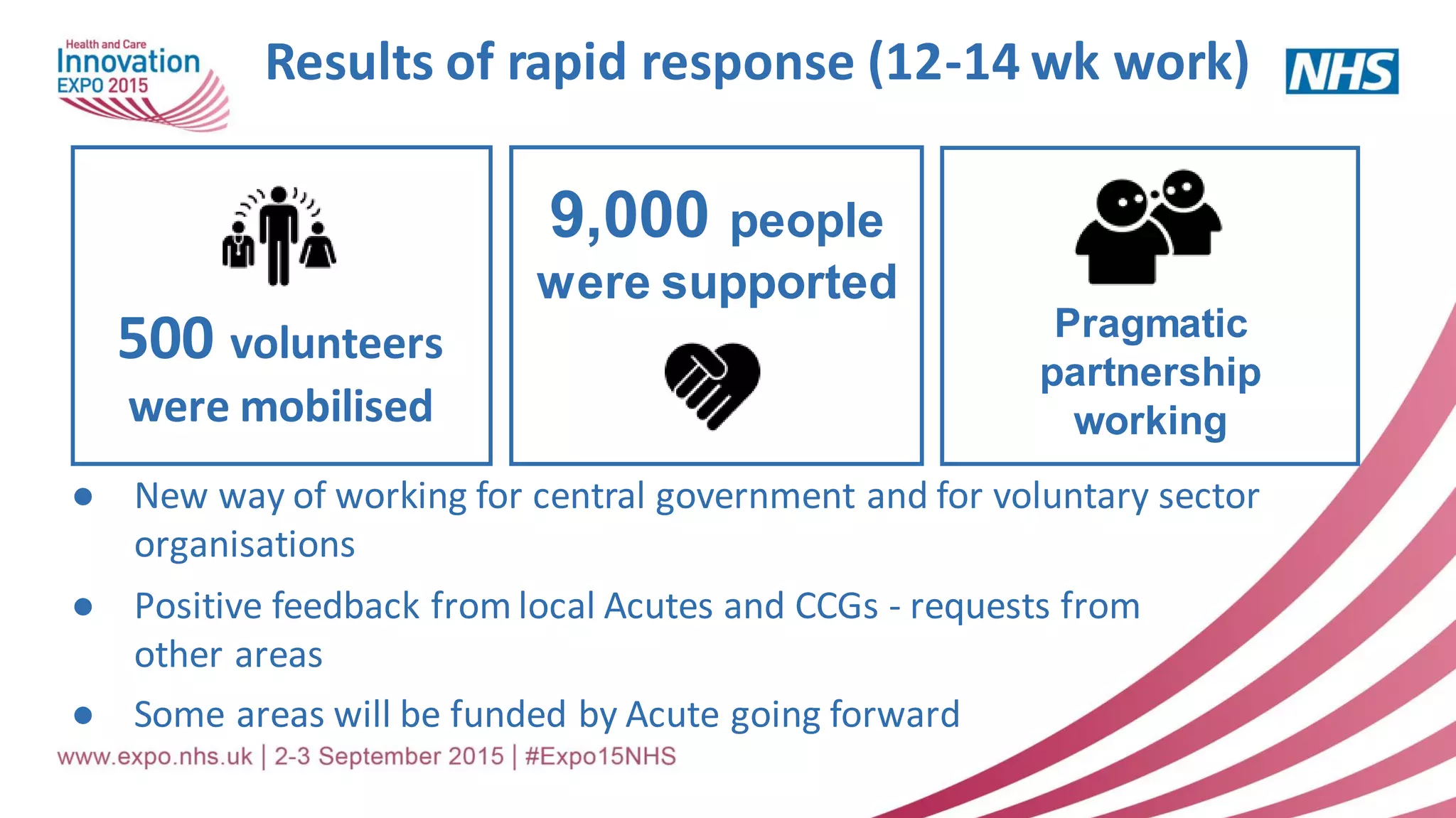 Health and Care
Innovation
EXPO 2015

Results of rapid response (12-14 wk work)

NHS

500 volunteers were mobilised

9,000 people were supported

Pragmatic partnership working

● New way of working for central government and for voluntary sector organisations

● Positive feedback from local Acutes and CCGs - requests from other areas

● Some areas will be funded by Acute going forward

www.expo.nhs.uk | 2-3 September 2015 | #Expo15NHS